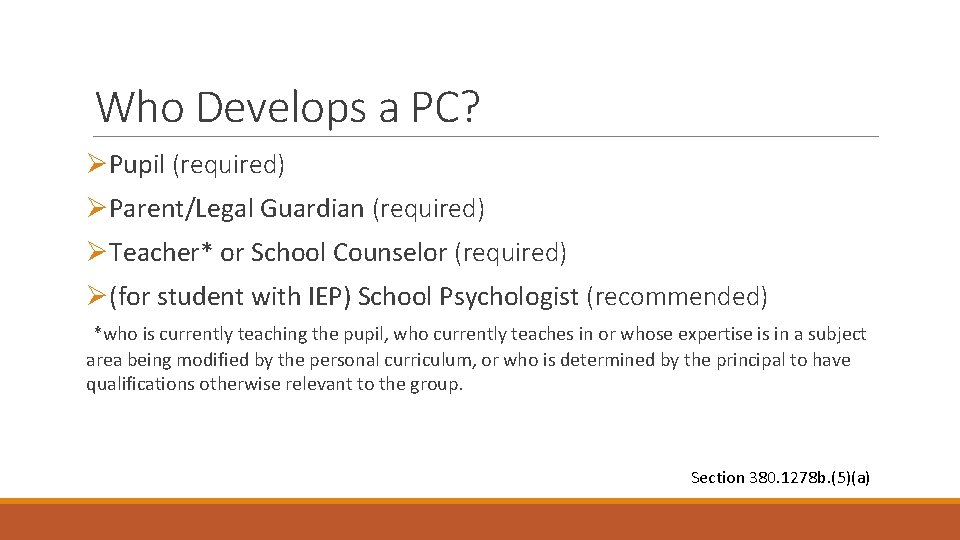 Who Develops a PC?

➢Pupil (required)

➢Parent/Legal Guardian (required)

➢Teacher* or School Counselor (required)

➢(for student with IEP) School Psychologist (recommended)

*who is currently teaching the pupil, who currently teaches in or whose expertise is in a subject area being modified by the personal curriculum, or who is determined by the principal to have qualifications otherwise relevant to the group.

Section 380.1278b.(5)(a)